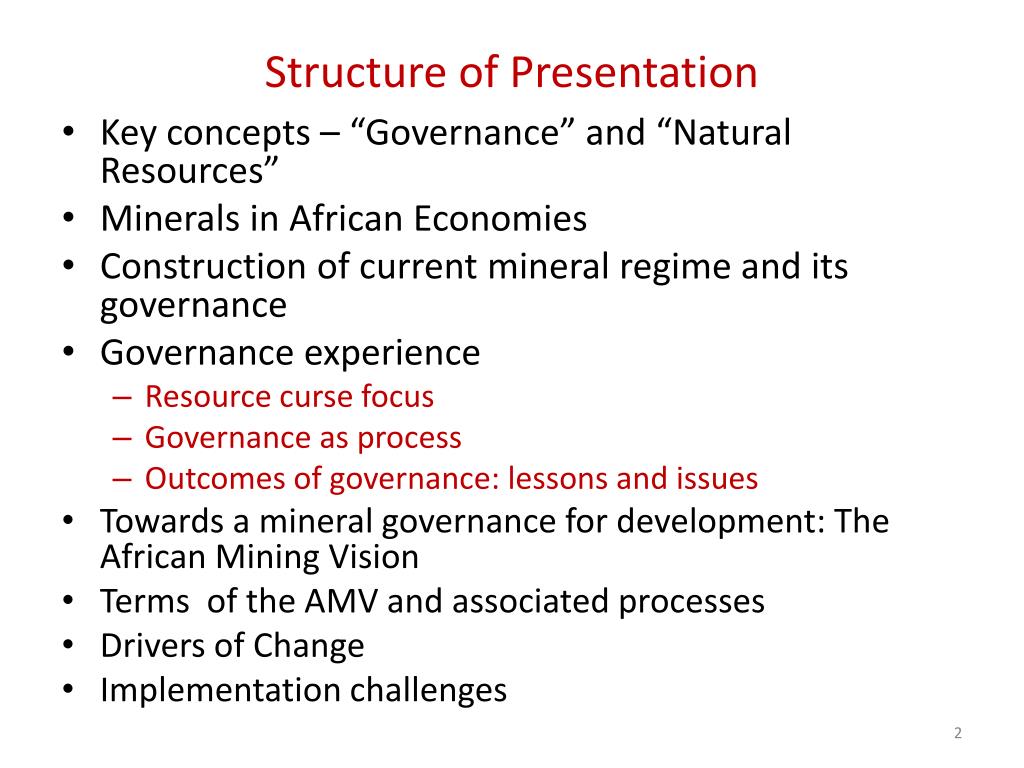 Structure of Presentation

• Key concepts – “Governance” and “Natural Resources”
• Minerals in African Economies
• Construction of current mineral regime and its governance
• Governance experience
  – Resource curse focus
  – Governance as process
  – Outcomes of governance: lessons and issues
• Towards a mineral governance for development: The African Mining Vision
• Terms of the AMV and associated processes
• Drivers of Change
• Implementation challenges

2